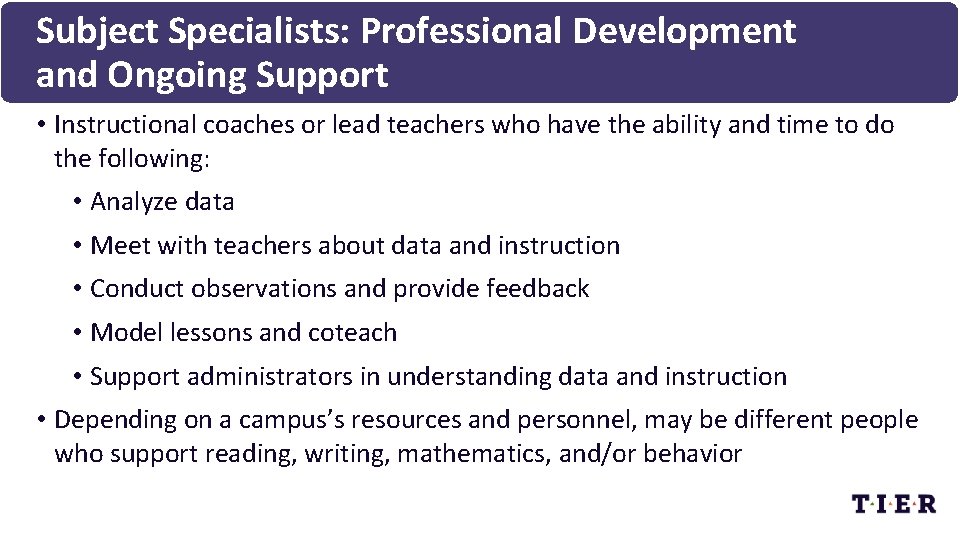 Subject Specialists: Professional Development and Ongoing Support

• Instructional coaches or lead teachers who have the ability and time to do the following:

• Analyze data

• Meet with teachers about data and instruction

• Conduct observations and provide feedback

• Model lessons and coteach

• Support administrators in understanding data and instruction

• Depending on a campus's resources and personnel, may be different people who support reading, writing, mathematics, and/or behavior

T·I·E·R